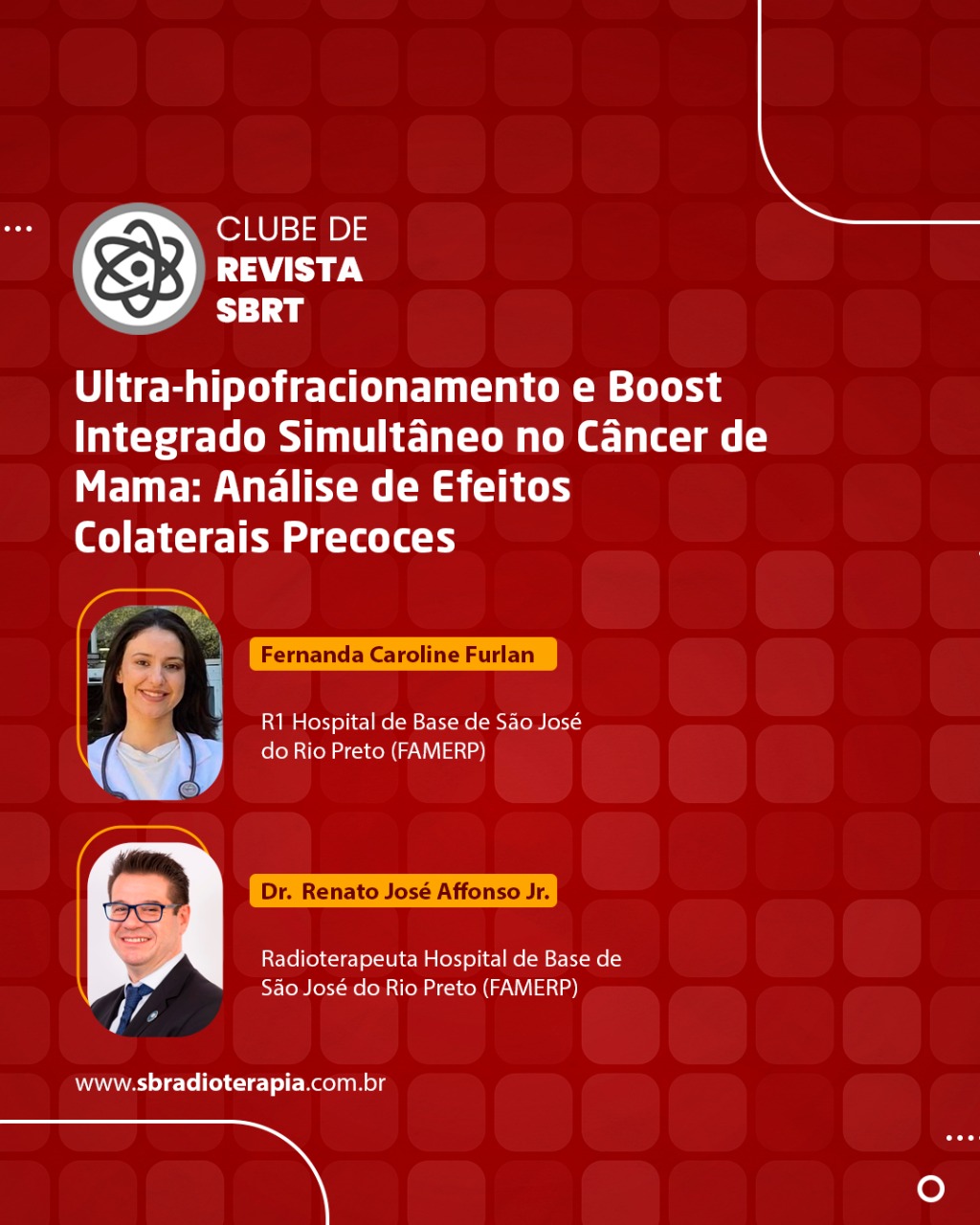 CLUBE DE
REVISTA
SBRT

Ultra-hipofracionamento e Boost Integrado Simultâneo no Câncer de Mama: Análise de Efeitos Colaterais Precoces

Fernanda Caroline Furlan

R1 Hospital de Base de São José do Rio Preto (FAMERP)

Dr. Renato José Affonso Jr.

Radioterapeuta Hospital de Base de São José do Rio Preto (FAMERP)

www.sbradioterapia.com.br